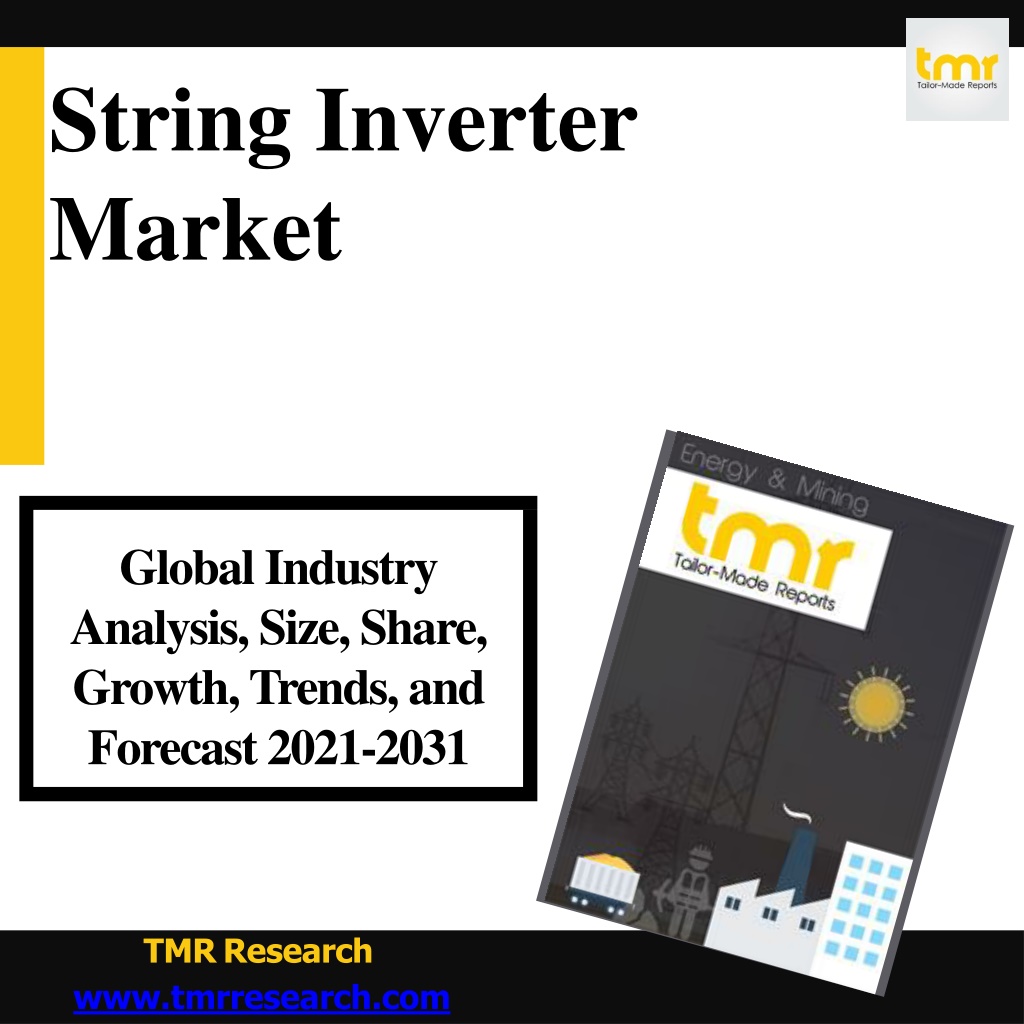 tmr
Tailor-Made Reports

String Inverter Market

Global Industry Analysis, Size, Share, Growth, Trends, and Forecast 2021-2031

Energy & Mining
tmr
Tailor-Made Reports

TMR Research
www.tmrresearch.com